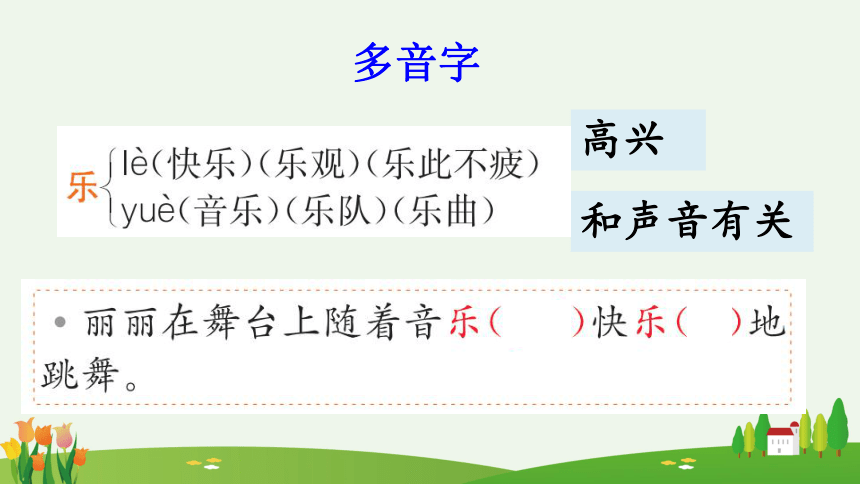 多音字

乐 lè（快乐）（乐观）（乐此不疲）
yuè（音乐）（乐队）（乐曲）

高兴

和声音有关

• 丽丽在舞台上随着音乐（　　）快乐（　　）地跳舞。